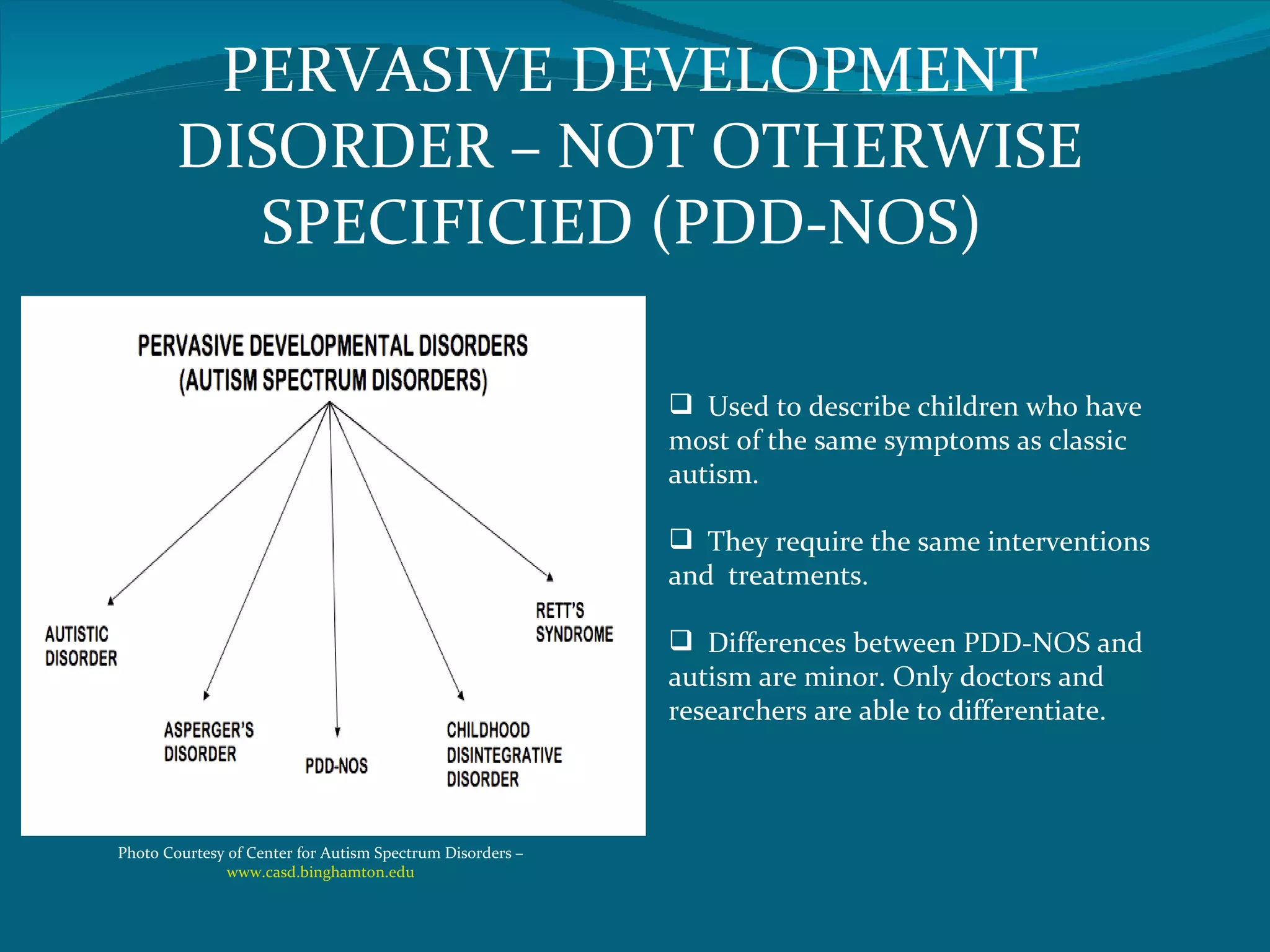 PERVASIVE DEVELOPMENT DISORDER – NOT OTHERWISE SPECIFICIED (PDD-NOS)

PERVASIVE DEVELOPMENTAL DISORDERS
(AUTISM SPECTRUM DISORDERS)

AUTISTIC DISORDER

ASPERGER'S DISORDER

PDD-NOS

CHILDHOOD DISINTEGRATIVE DISORDER

RETT'S SYNDROME

Photo Courtesy of Center for Autism Spectrum Disorders – www.casd.binghamton.edu

❑ Used to describe children who have most of the same symptoms as classic autism.

❑ They require the same interventions and treatments.

❑ Differences between PDD-NOS and autism are minor. Only doctors and researchers are able to differentiate.